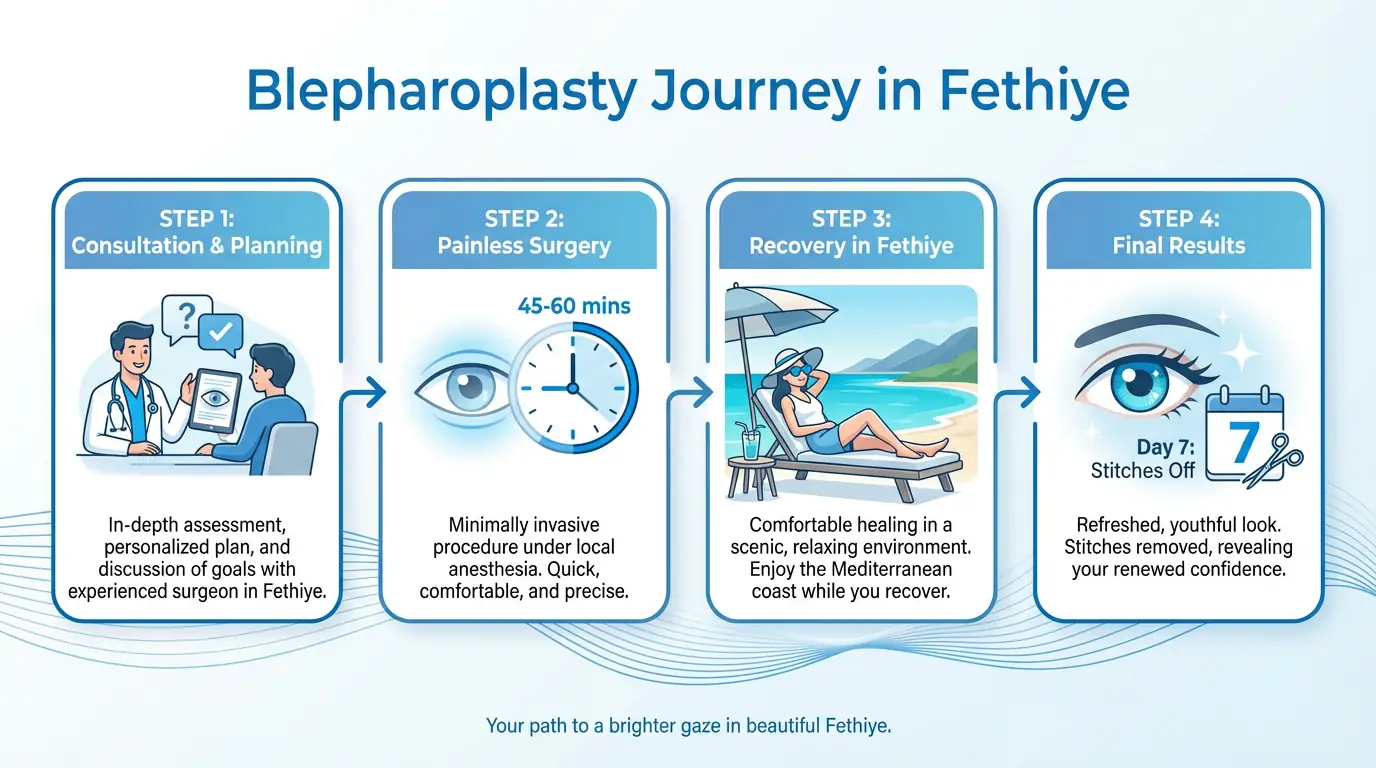 Blepharoplasty Journey in Fethiye

STEP 1:
Consultation & Planning

?

In-depth assessment, personalized plan, and discussion of goals with experienced surgeon in Fethiye.

STEP 2:
Painless Surgery

45-60 mins

Minimally invasive procedure under local anesthesia. Quick, comfortable, and precise.

STEP 3:
Recovery in Fethiye

Comfortable healing in a scenic, relaxing environment. Enjoy the Mediterranean coast while you recover.

STEP 4:
Final Results

Day 7:
Stitches Off

7

Refreshed, youthful look. Stitches removed, revealing your renewed confidence.

Your path to a brighter gaze in beautiful Fethiye.